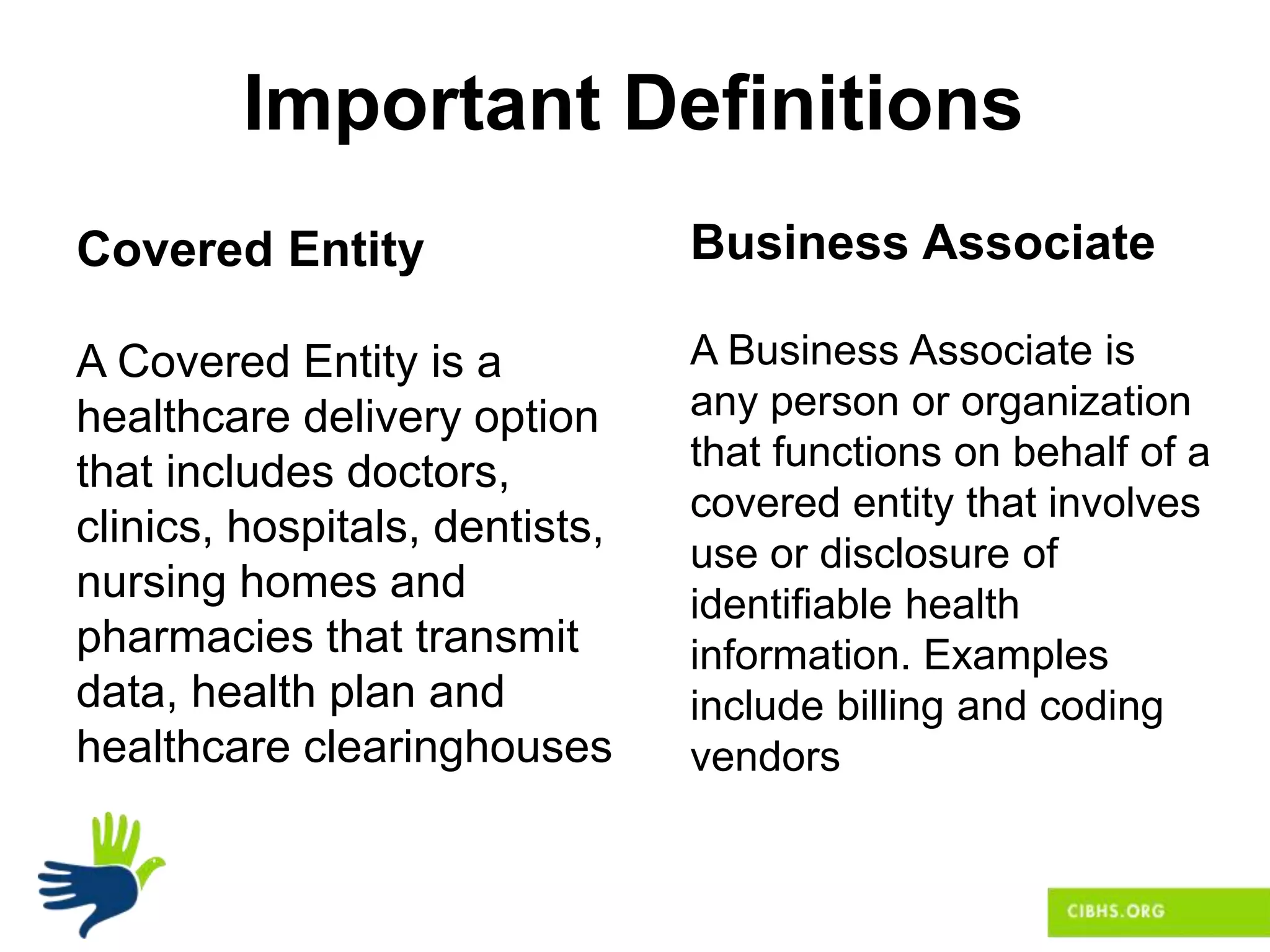 Important Definitions

Covered Entity

A Covered Entity is a healthcare delivery option that includes doctors, clinics, hospitals, dentists, nursing homes and pharmacies that transmit data, health plan and healthcare clearinghouses

Business Associate

A Business Associate is any person or organization that functions on behalf of a covered entity that involves use or disclosure of identifiable health information. Examples include billing and coding vendors

CIBHS.ORG